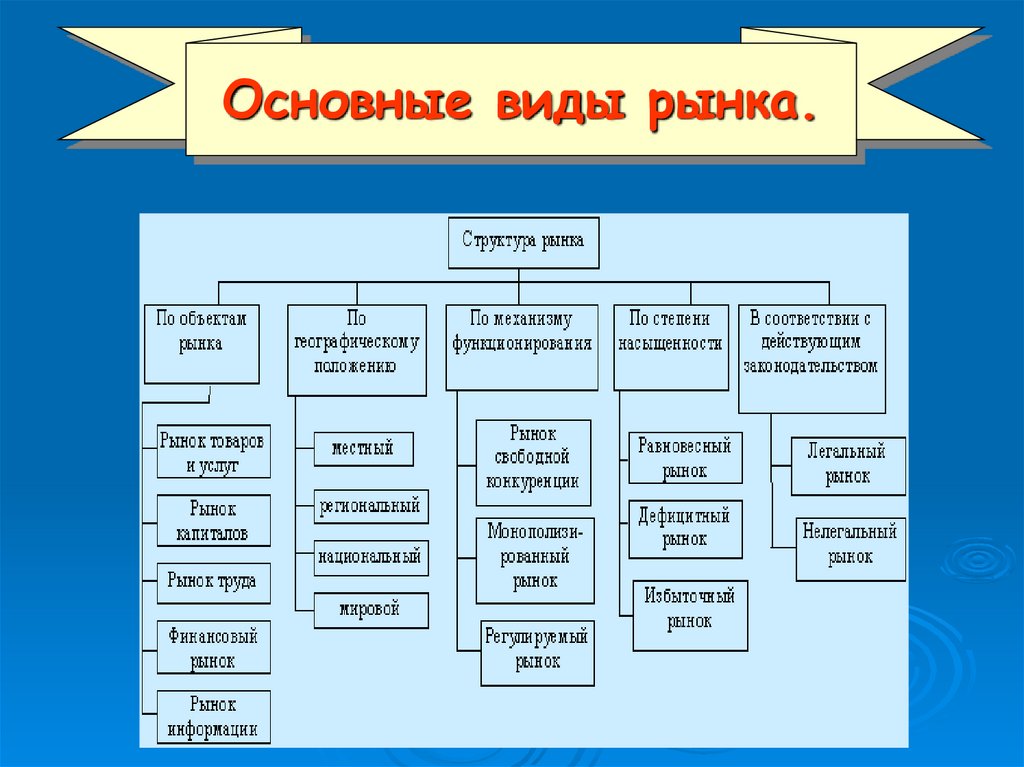 Основные виды рынка.

Структура рынка

По объектам рынка

Рынок товаров и услуг

Рынок капиталов

Рынок труда

Финансовый рынок

Рынок информации

По географическому положению

местный

региональный

национальный

мировой

По механизму функционирования

Рынок свободной конкуренции

Монополизированный рынок

Регулируемый рынок

По степени насыщенности

Равновесный рынок

Дефицитный рынок

Избыточный рынок

В соответствии с действующим законодательством

Легальный рынок

Нелегальный рынок